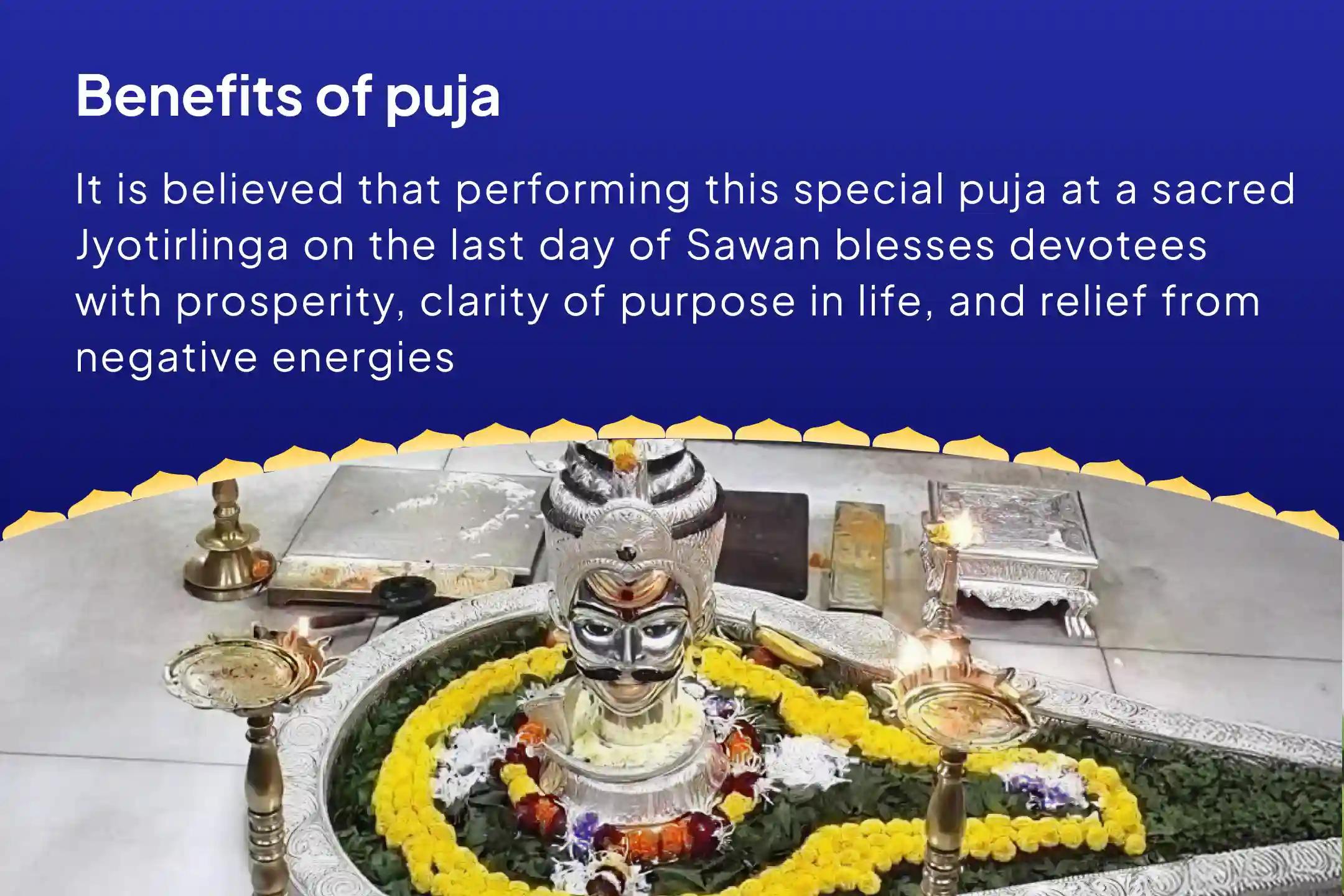 Benefits of puja

It is believed that performing this special puja at a sacred Jyotirlinga on the last day of Sawan blesses devotees with prosperity, clarity of purpose in life, and relief from negative energies